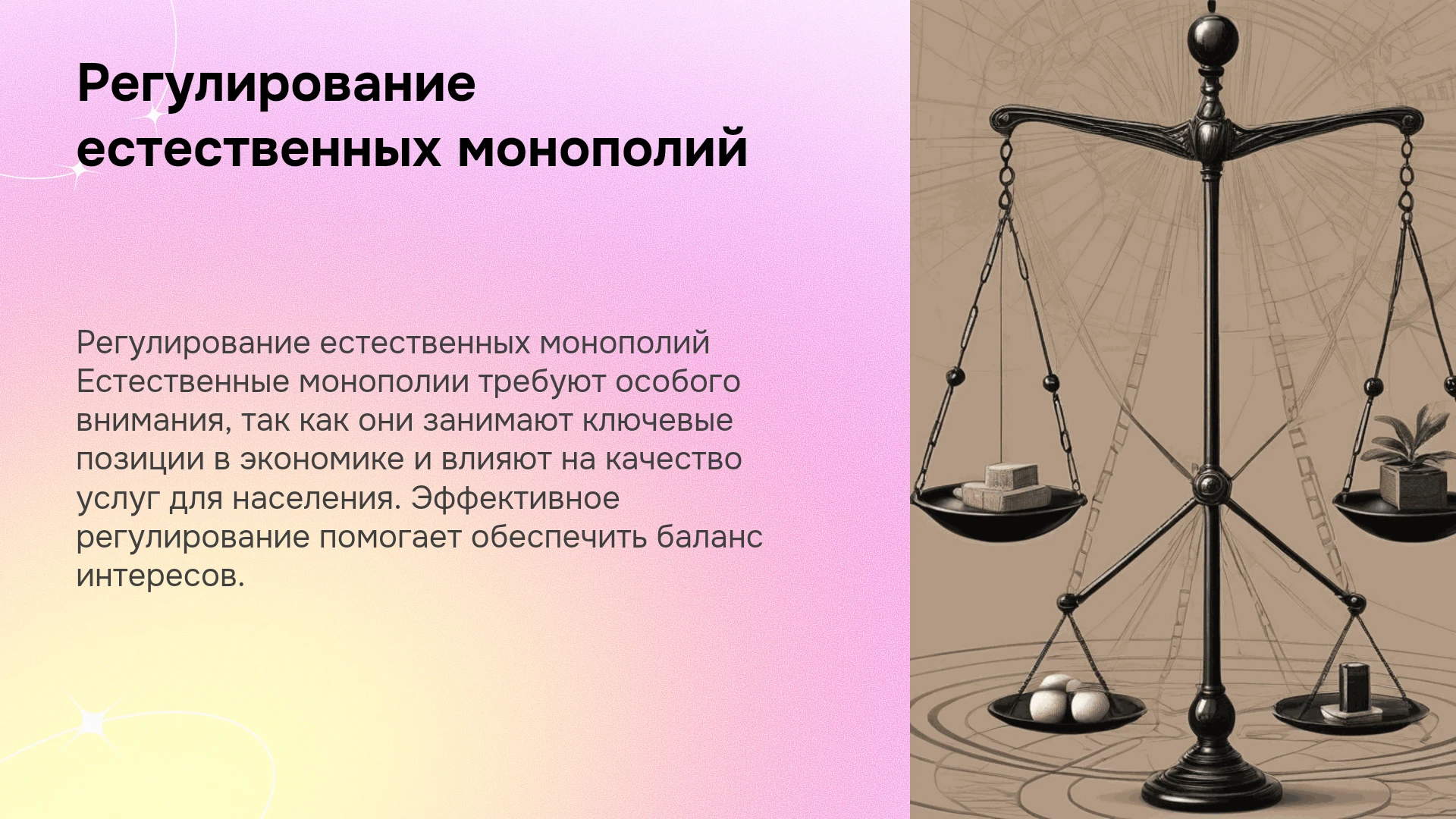 Регулирование естественных монополий

Регулирование естественных монополий Естественные монополии требуют особого внимания, так как они занимают ключевые позиции в экономике и влияют на качество услуг для населения. Эффективное регулирование помогает обеспечить баланс интересов.